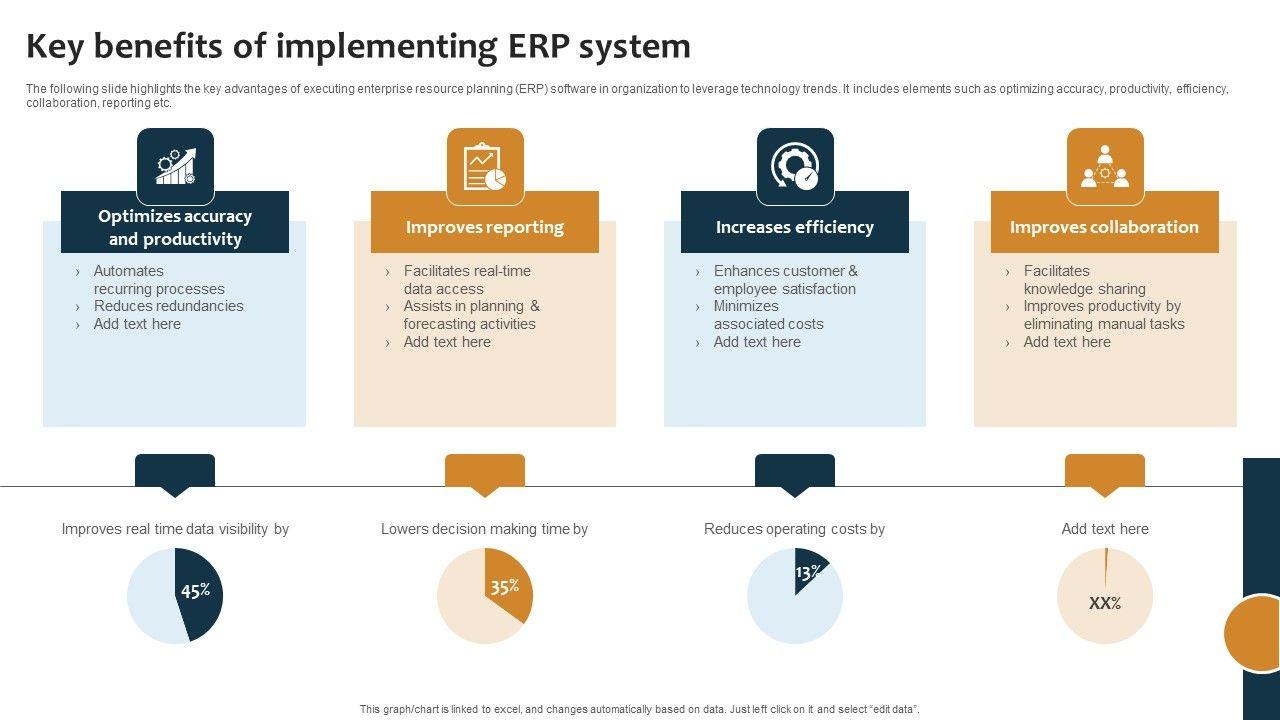 Key benefits of implementing ERP system

The following slide highlights the key advantages of executing enterprise resource planning (ERP) software in organization to leverage technology trends. It includes elements such as optimizing accuracy, productivity, efficiency, collaboration, reporting etc.

Optimizes accuracy and productivity

› Automates recurring processes
› Reduces redundancies
› Add text here

Improves reporting

› Facilitates real-time data access
› Assists in planning & forecasting activities
› Add text here

Increases efficiency

› Enhances customer & employee satisfaction
› Minimizes associated costs
› Add text here

Improves collaboration

› Facilitates knowledge sharing
› Improves productivity by eliminating manual tasks
› Add text here

Improves real time data visibility by

45%

Lowers decision making time by

35%

Reduces operating costs by

13%

Add text here

XX%

This graph/chart is linked to excel, and changes automatically based on data. Just left click on it and select "edit data".